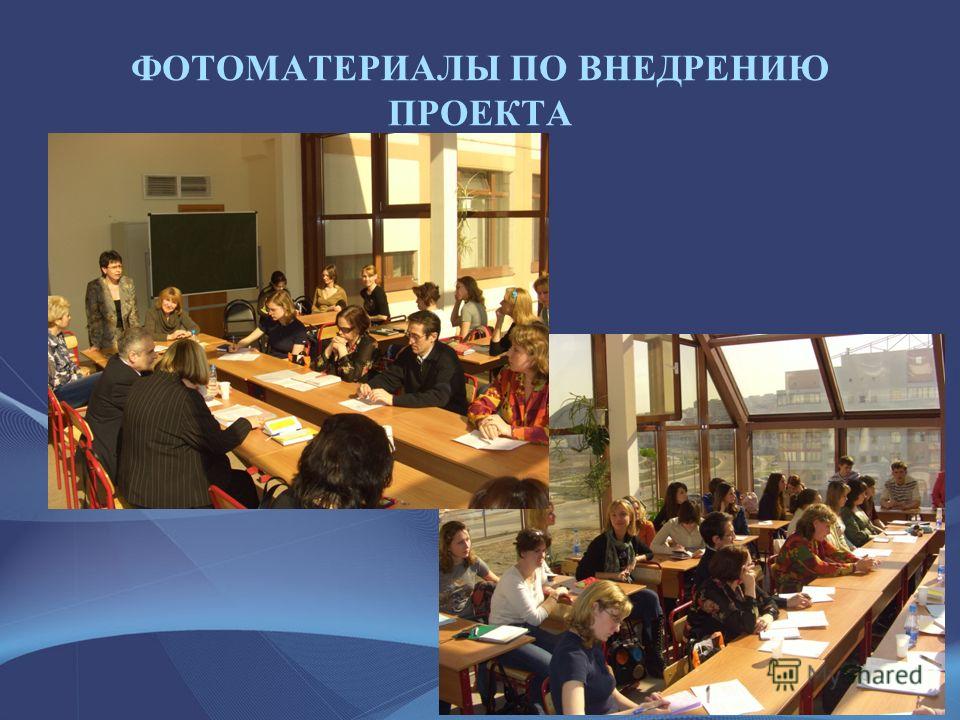 ФОТОМАТЕРИАЛЫ ПО ВНЕДРЕНИЮ ПРОЕКТА

MyShared